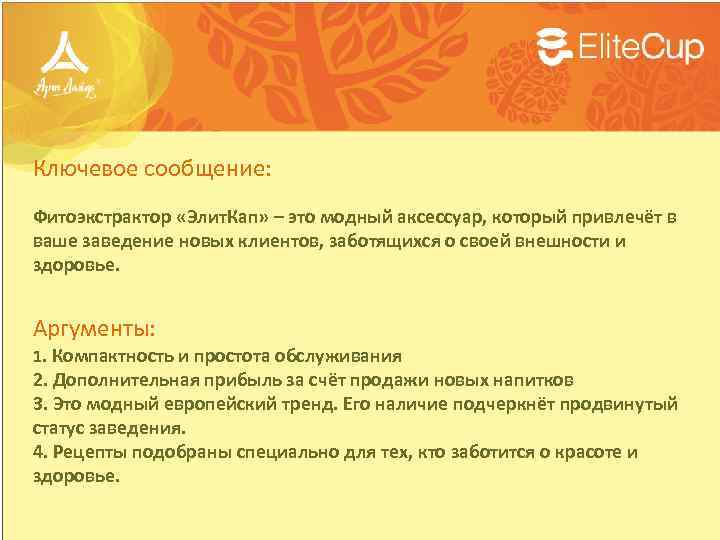 Арт Лайф

EliteCup

Ключевое сообщение:

Фитоэкстрактор «ЭлитКап» – это модный аксессуар, который привлечёт в ваше заведение новых клиентов, заботящихся о своей внешности и здоровье.

Аргументы:
1. Компактность и простота обслуживания
2. Дополнительная прибыль за счёт продажи новых напитков
3. Это модный европейский тренд. Его наличие подчеркнёт продвинутый статус заведения.
4. Рецепты подобраны специально для тех, кто заботится о красоте и здоровье.